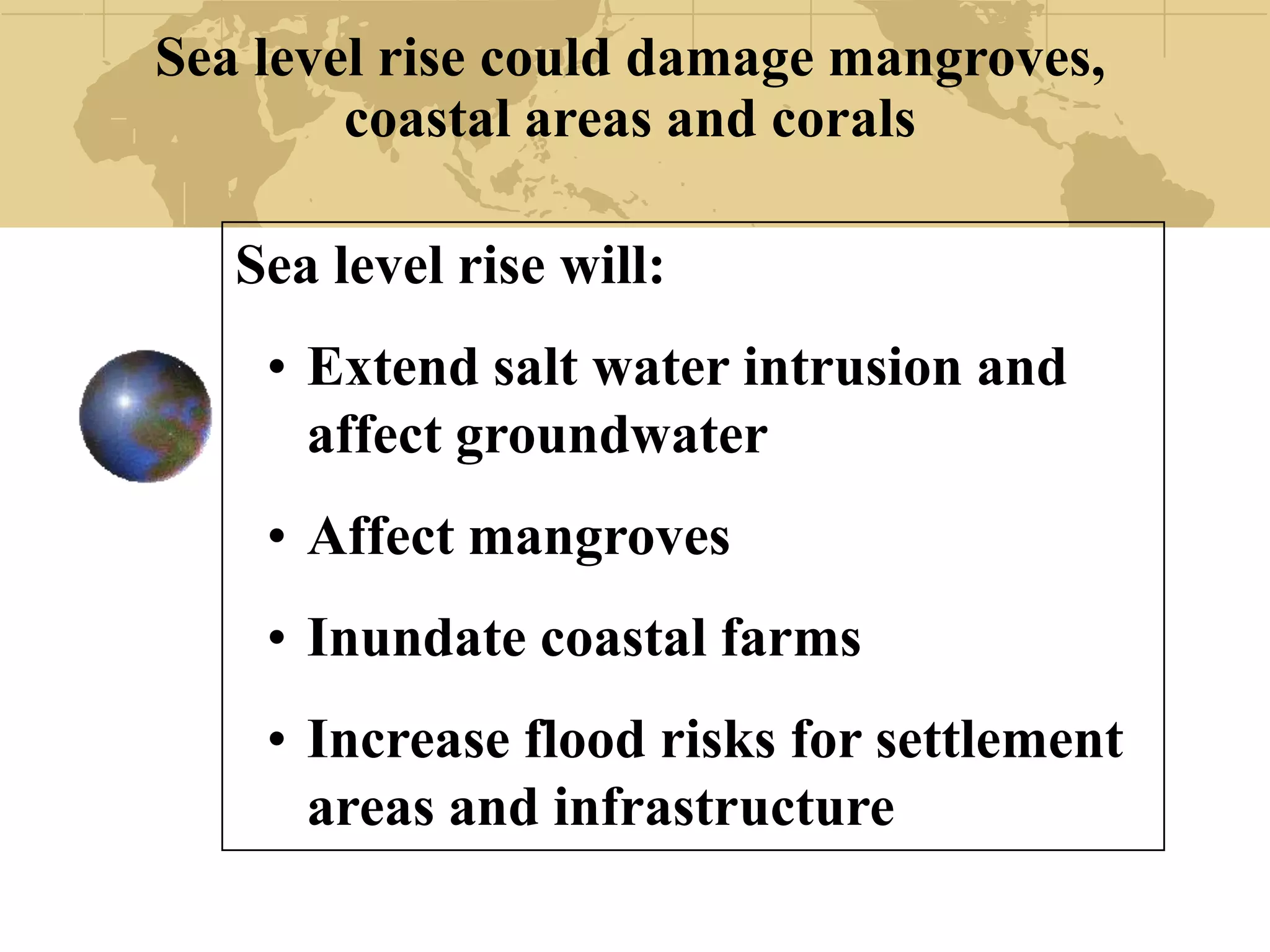 Sea level rise could damage mangroves, coastal areas and corals

Sea level rise will:

• Extend salt water intrusion and affect groundwater

• Affect mangroves

• Inundate coastal farms

• Increase flood risks for settlement areas and infrastructure